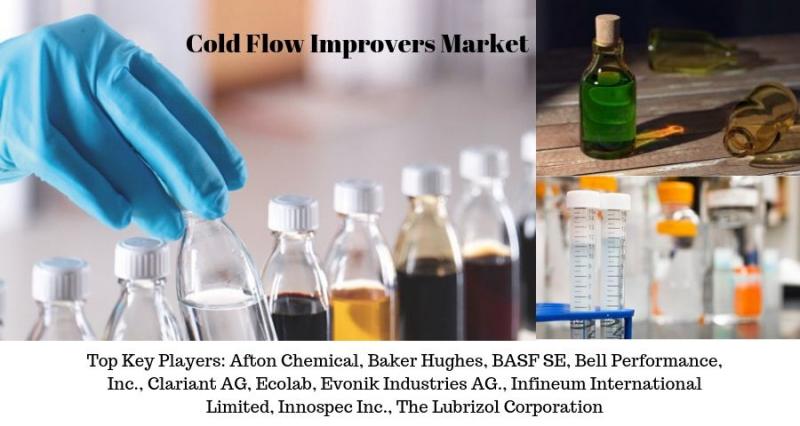 Cold Flow Improvers Market

Top Key Players: Afton Chemical, Baker Hughes, BASF SE, Bell Performance, Inc., Clariant AG, Ecolab, Evonik Industries AG., Infineum International Limited, Innospec Inc., The Lubrizol Corporation